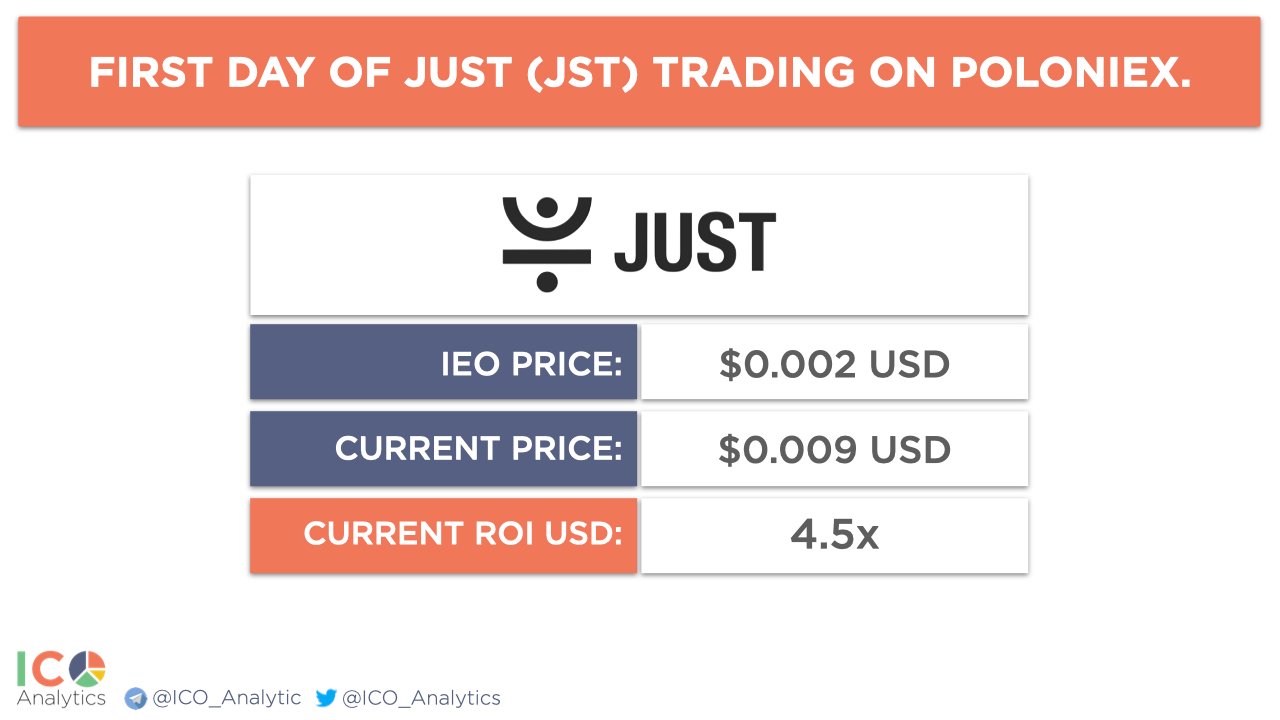 FIRST DAY OF JUST (JST) TRADING ON POLONIEX.

JUST

| IEO PRICE: | $0.002 USD |
|---|---|
| CURRENT PRICE: | $0.009 USD |
| CURRENT ROI USD: | 4.5x |

ICO Analytics @ICO_Analytic @ICO_Analytics